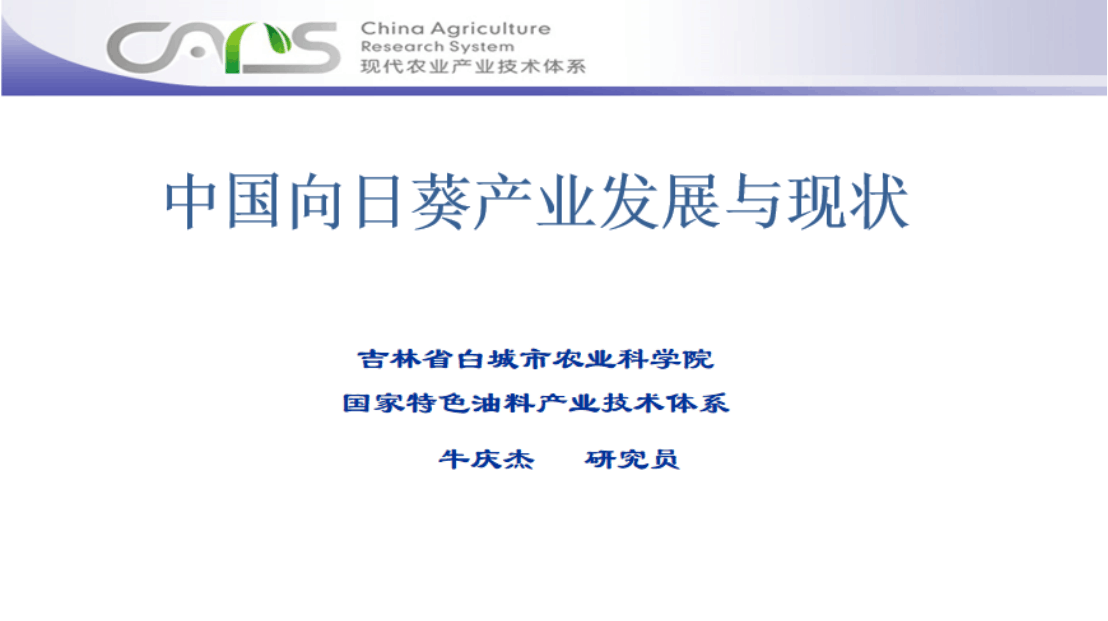 CARS

China Agriculture
Research System
现代农业产业技术体系

中国向日葵产业发展与现状

吉林省白城市农业科学院

国家特色油料产业技术体系

牛庆杰　研究员